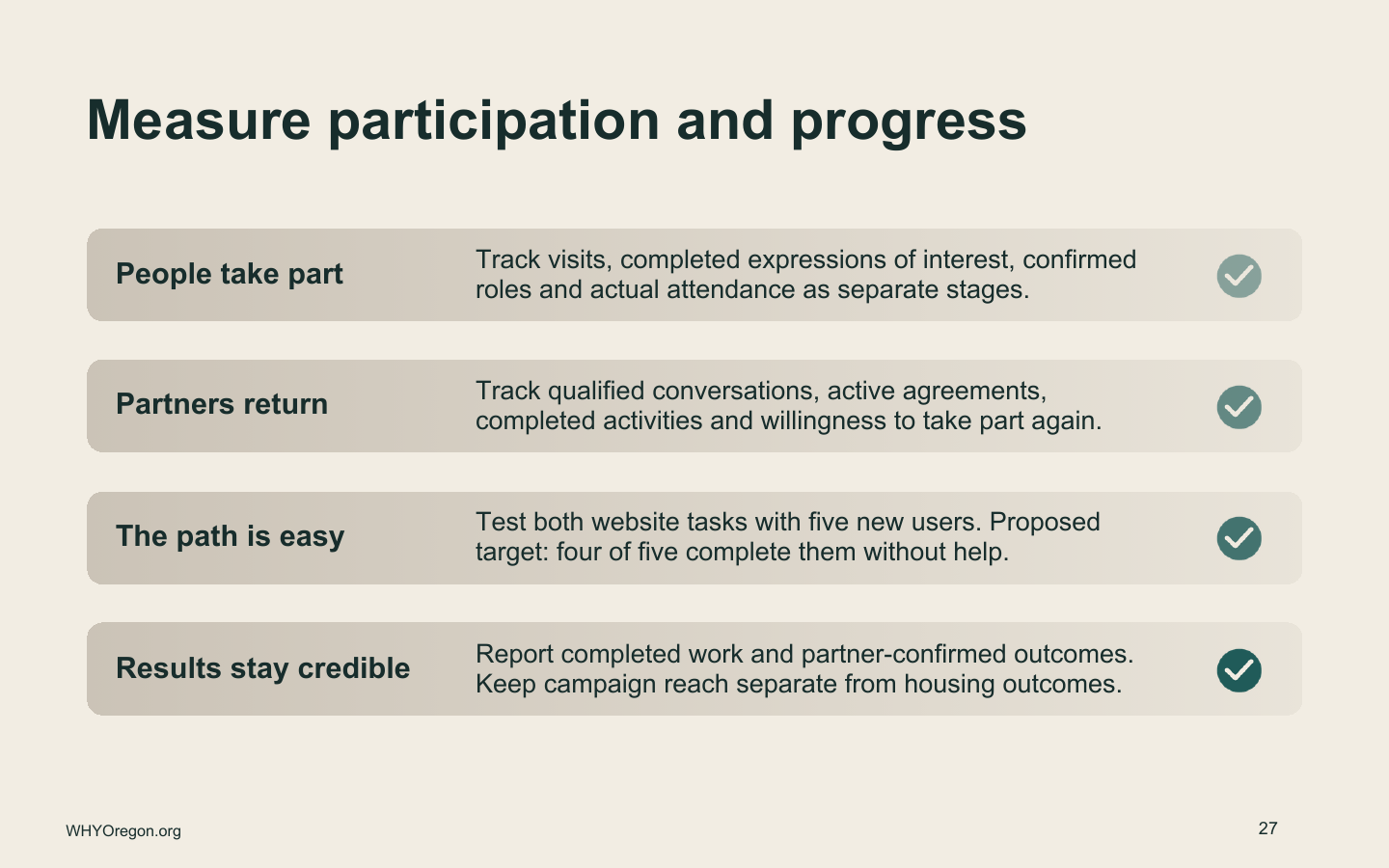 Measure participation and progress

People take part
Track visits, completed expressions of interest, confirmed roles and actual attendance as separate stages.

Partners return
Track qualified conversations, active agreements, completed activities and willingness to take part again.

The path is easy
Test both website tasks with five new users. Proposed target: four of five complete them without help.

Results stay credible
Report completed work and partner-confirmed outcomes. Keep campaign reach separate from housing outcomes.

WHYOregon.org

27